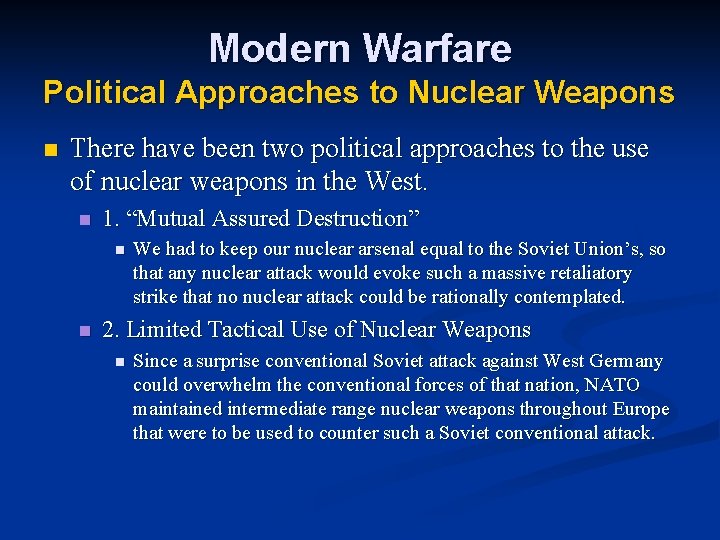 Modern Warfare
Political Approaches to Nuclear Weapons

There have been two political approaches to the use of nuclear weapons in the West.

1. “Mutual Assured Destruction”

We had to keep our nuclear arsenal equal to the Soviet Union’s, so that any nuclear attack would evoke such a massive retaliatory strike that no nuclear attack could be rationally contemplated.

2. Limited Tactical Use of Nuclear Weapons

Since a surprise conventional Soviet attack against West Germany could overwhelm the conventional forces of that nation, NATO maintained intermediate range nuclear weapons throughout Europe that were to be used to counter such a Soviet conventional attack.